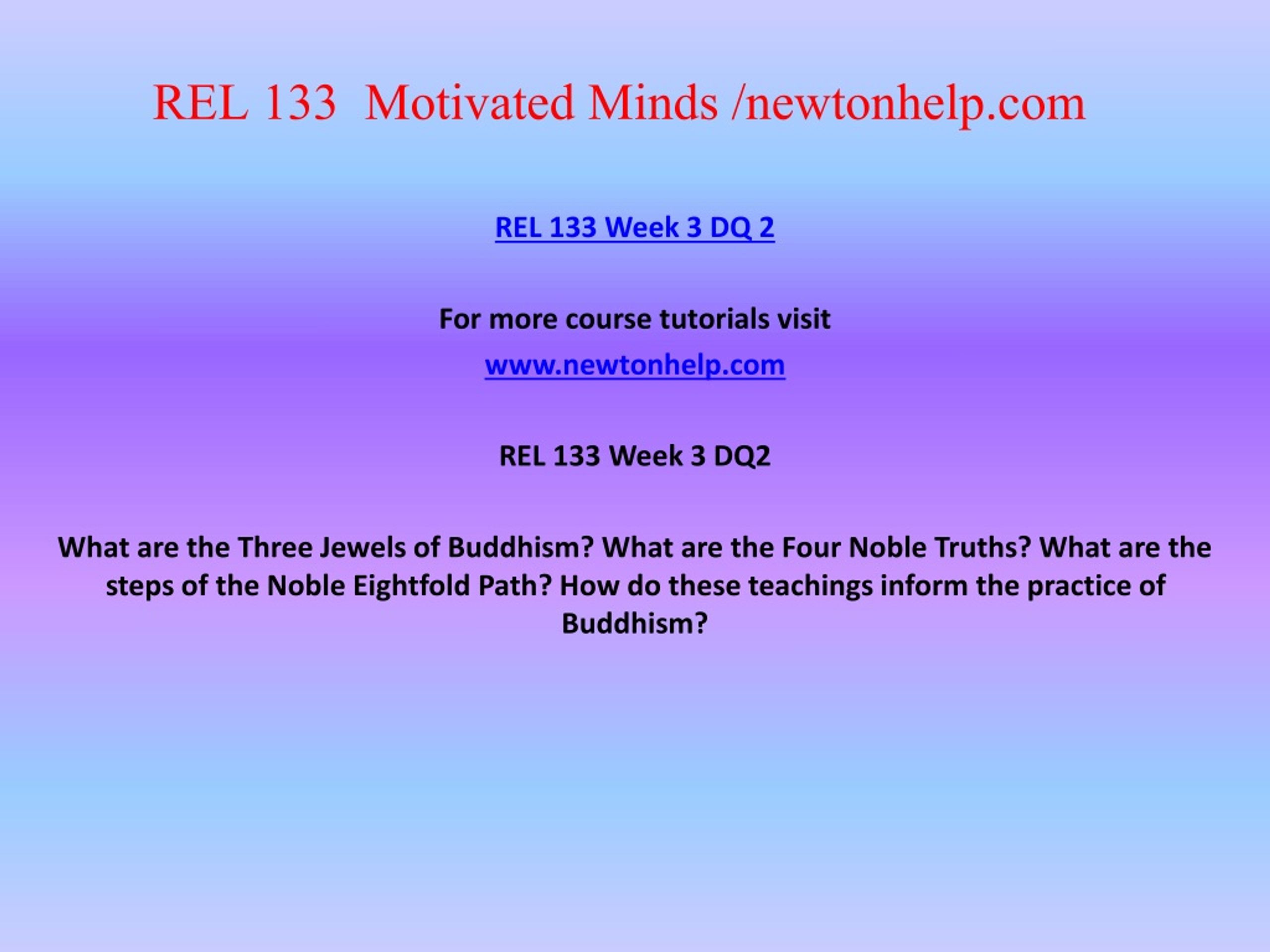 REL 133  Motivated Minds /newtonhelp.com

REL 133 Week 3 DQ 2

For more course tutorials visit

www.newtonhelp.com

REL 133 Week 3 DQ2

What are the Three Jewels of Buddhism? What are the Four Noble Truths? What are the steps of the Noble Eightfold Path? How do these teachings inform the practice of Buddhism?